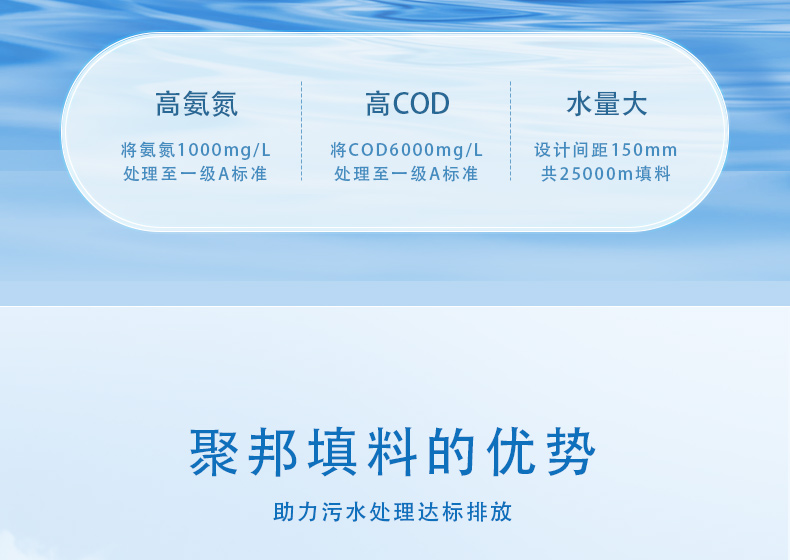 高氨氮

将氨氮1000mg/L
处理至一级A标准

高COD

将COD6000mg/L
处理至一级A标准

水量大

设计间距150mm
共25000m填料

聚邦填料的优势

助力污水处理达标排放